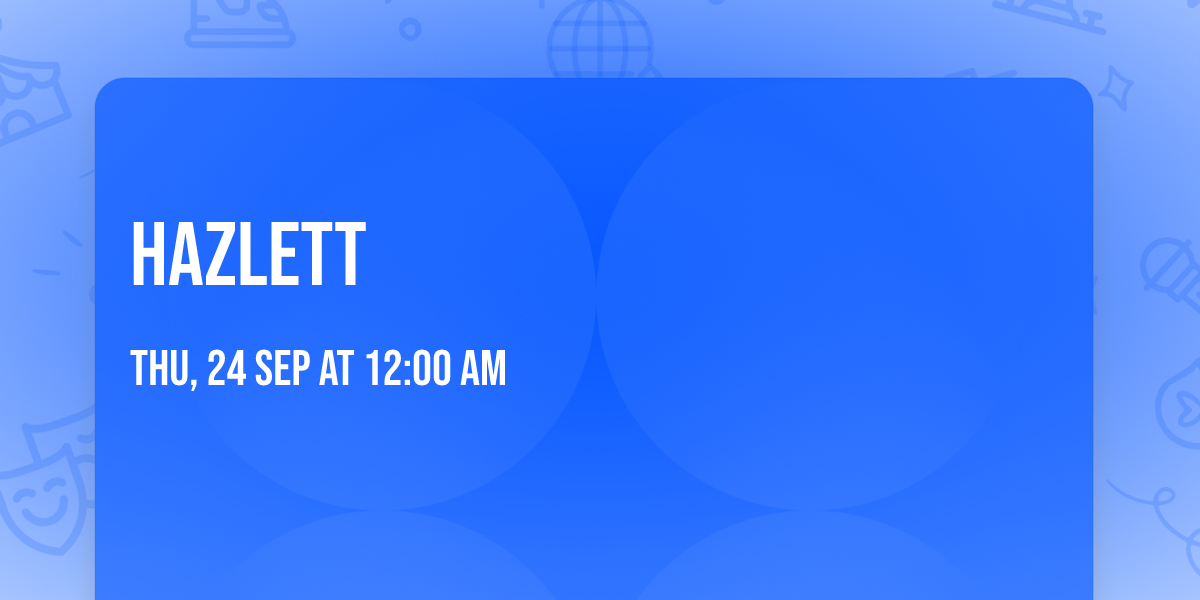 HAZLETT

THU, 24 SEP AT 12:00 AM